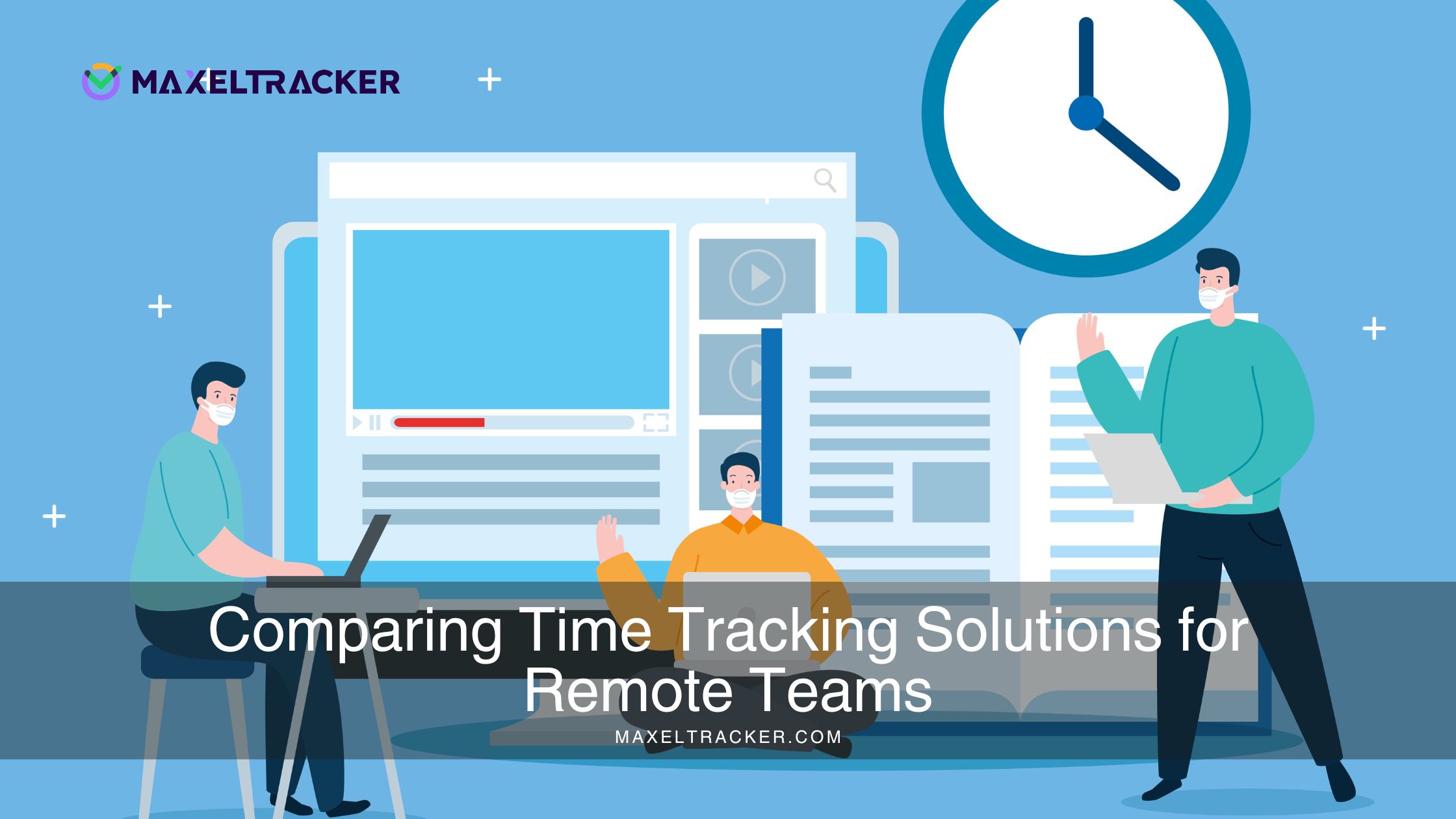 MAXELTRACKER

Comparing Time Tracking Solutions for Remote Teams

MAXELTRACKER.COM